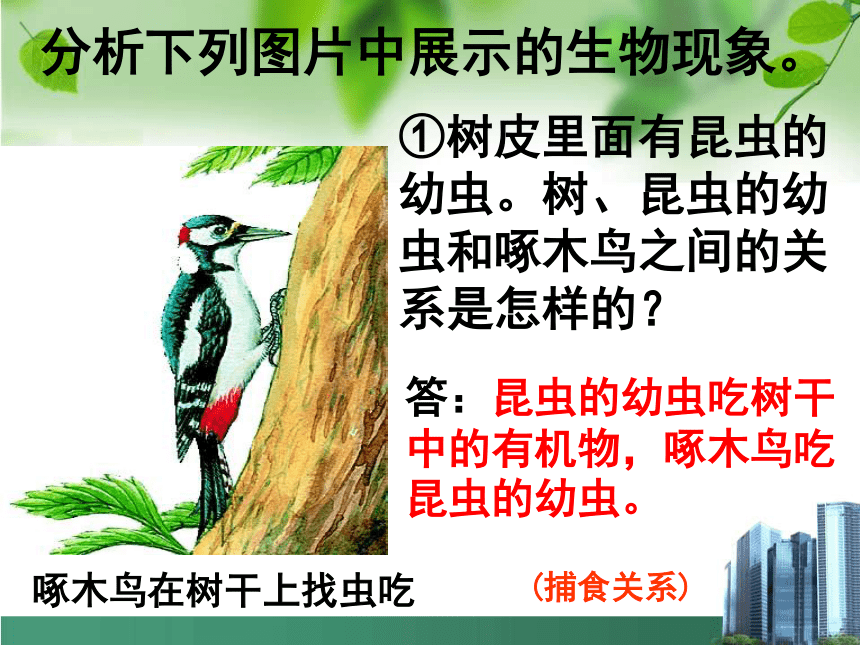 分析下列图片中展示的生物现象。

①树皮里面有昆虫的幼虫。树、昆虫的幼虫和啄木鸟之间的关系是怎样的？

答：昆虫的幼虫吃树干中的有机物，啄木鸟吃昆虫的幼虫。

啄木鸟在树干上找虫吃

（捕食关系）